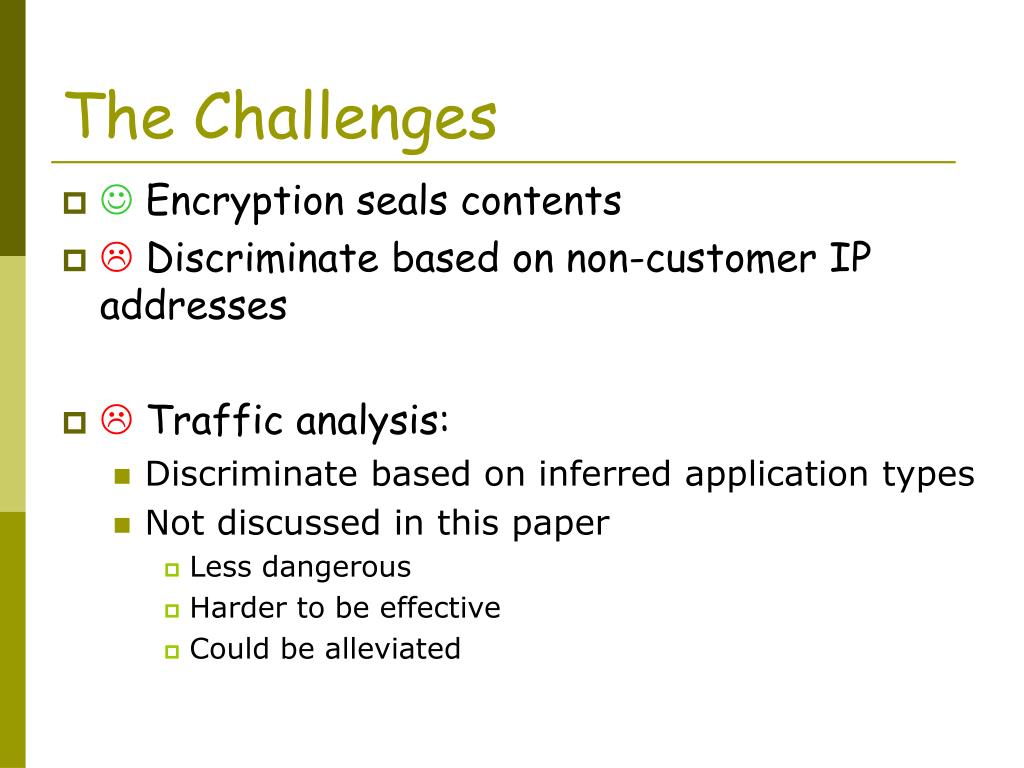 The Challenges

☺ Encryption seals contents

☹ Discriminate based on non-customer IP addresses

☹ Traffic analysis:

Discriminate based on inferred application types

Not discussed in this paper

Less dangerous

Harder to be effective

Could be alleviated